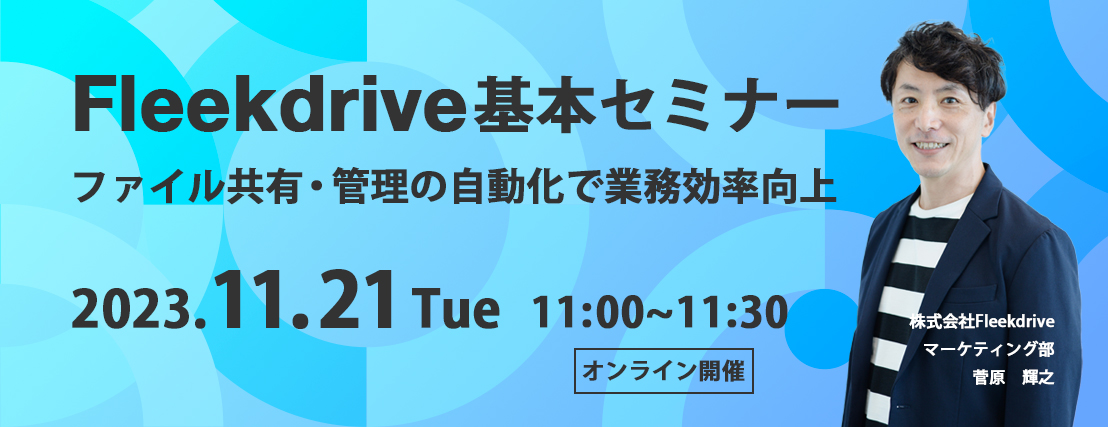 Fleekdrive基本セミナー
ファイル共有・管理の自動化で業務効率向上

2023.11.21 Tue 11:00~11:30

オンライン開催

株式会社Fleekdrive
マーケティング部
菅原 輝之